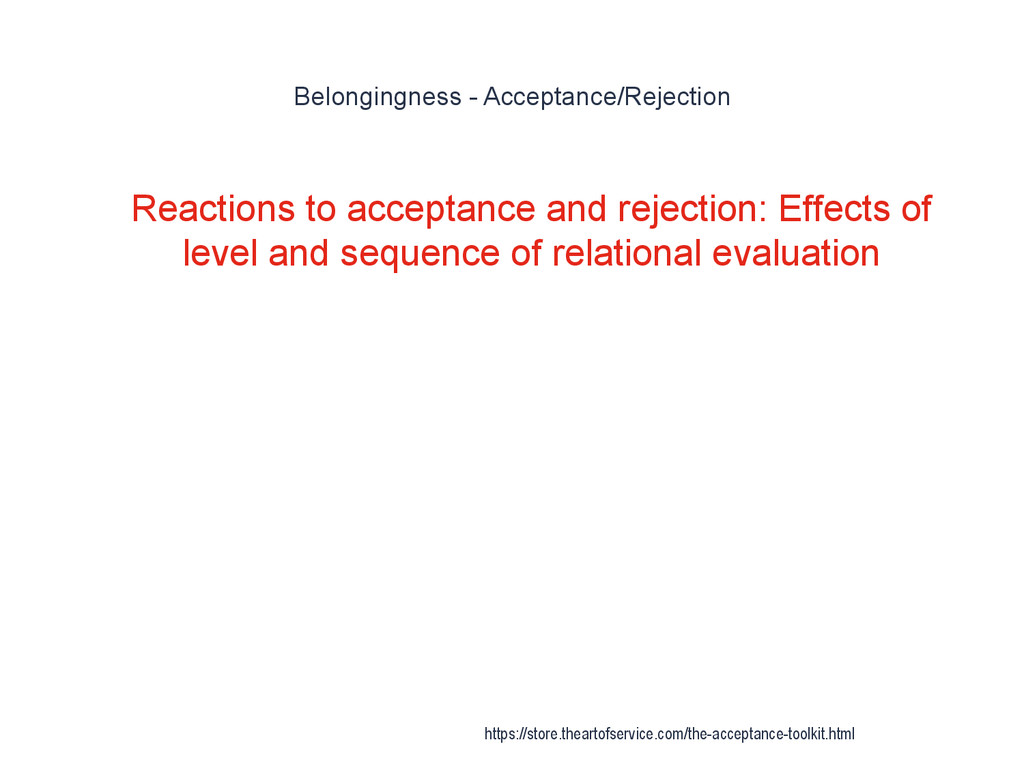 Belongingness - Acceptance/Rejection

Reactions to acceptance and rejection: Effects of level and sequence of relational evaluation

https://store.theartofservice.com/the-acceptance-toolkit.html